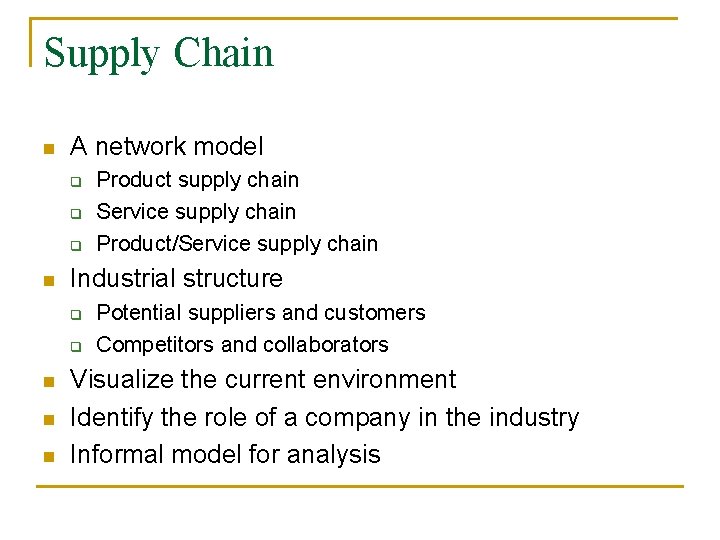 Supply Chain

- A network model
  - Product supply chain
  - Service supply chain
  - Product/Service supply chain
- Industrial structure
  - Potential suppliers and customers
  - Competitors and collaborators
- Visualize the current environment
- Identify the role of a company in the industry
- Informal model for analysis